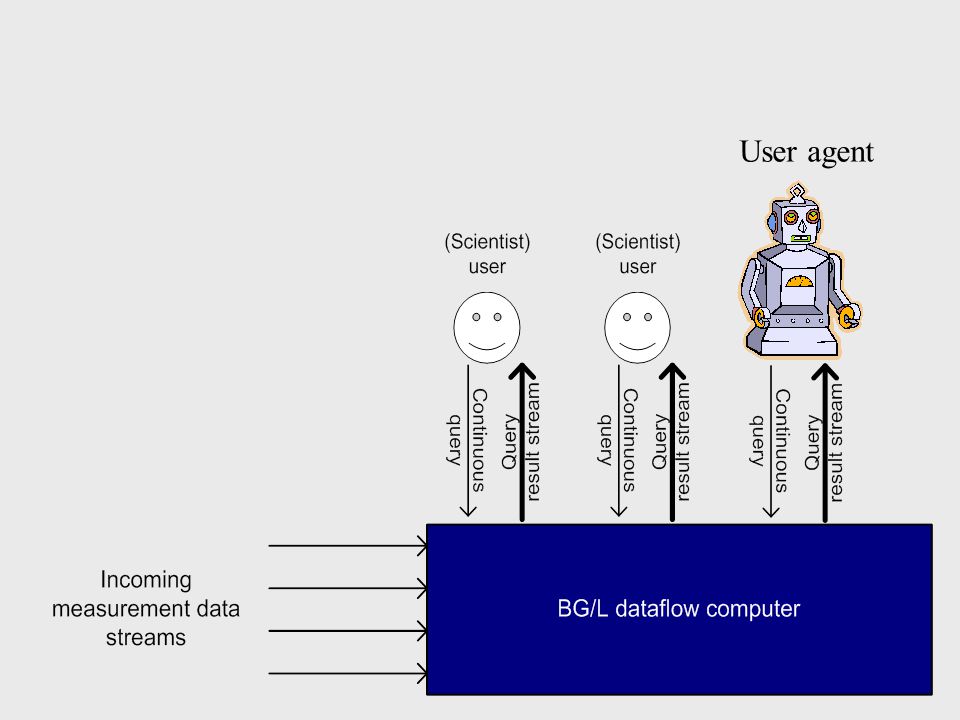 User agent

(Scientist) user

(Scientist) user

Continuous query

Query result stream

Continuous query

Query result stream

Continuous query

Query result stream

Incoming measurement data streams

BG/L dataflow computer